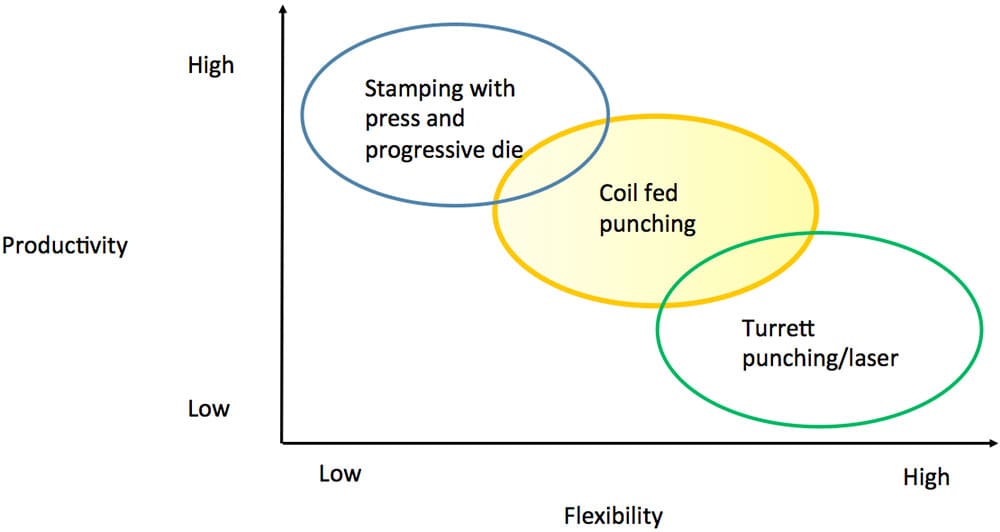 High

Stamping with press and progressive die

Coil fed punching

Productivity

Turrett punching/laser

Low

Low

High

Flexibility